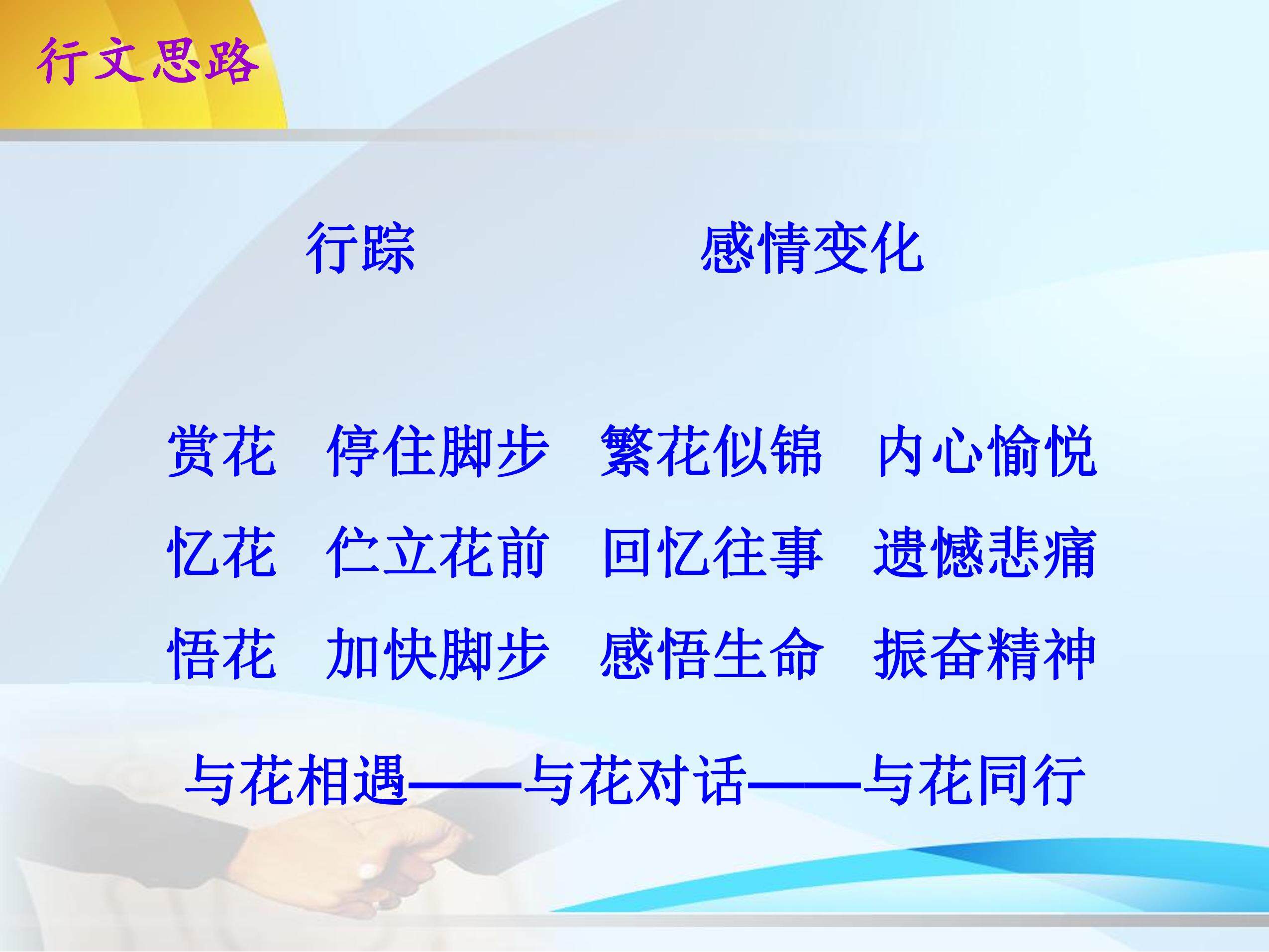 行文思路

行踪 感情变化

赏花 停住脚步 繁花似锦 内心愉悦

忆花 伫立花前 回忆往事 遗憾悲痛

悟花 加快脚步 感悟生命 振奋精神

与花相遇——与花对话——与花同行